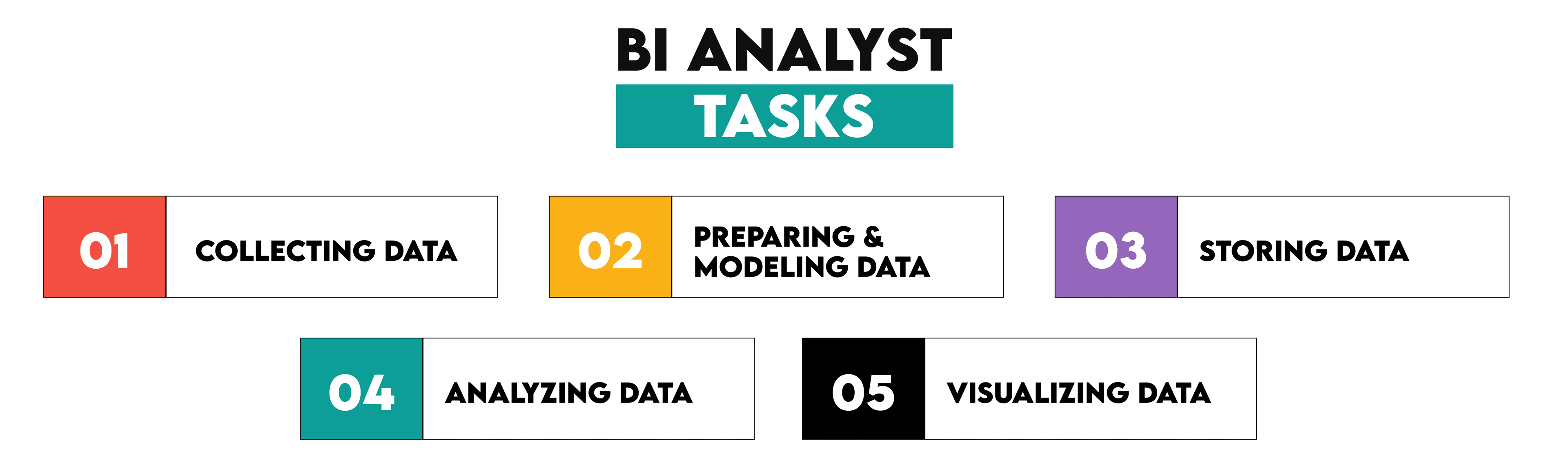 BI ANALYST
TASKS

01 COLLECTING DATA

02 PREPARING & MODELING DATA

03 STORING DATA

04 ANALYZING DATA

05 VISUALIZING DATA